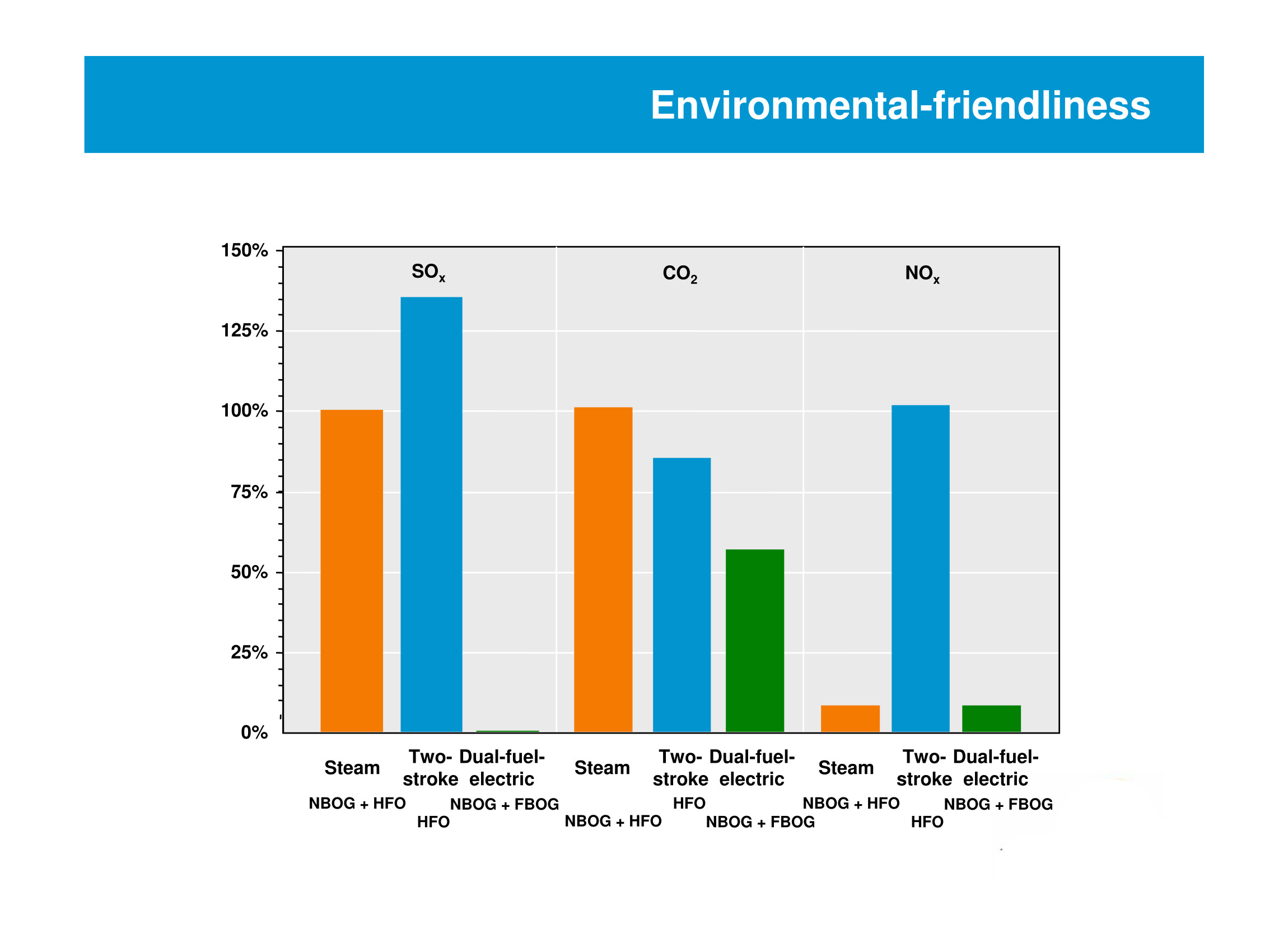 Environmental-friendliness

150%
125%
100%
75%
50%
25%
0%

$SO_x$

$CO_2$

$NO_x$

Steam
NBOG + HFO

Two-stroke
HFO

Dual-fuel-electric
NBOG + FBOG

Steam
NBOG + HFO

Two-stroke
HFO

Dual-fuel-electric
NBOG + FBOG

Steam
NBOG + HFO

Two-stroke
HFO

Dual-fuel-electric
NBOG + FBOG